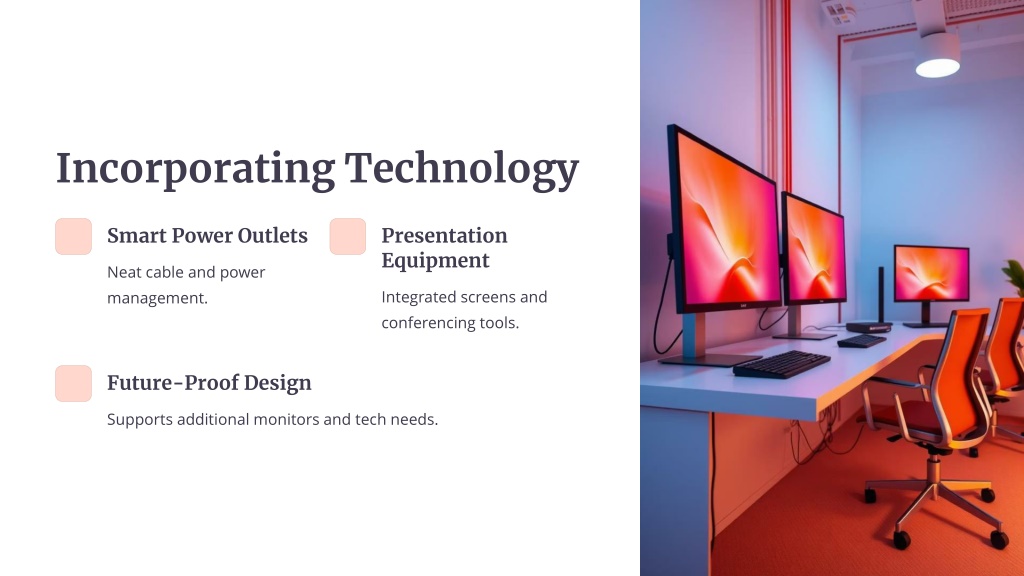 Incorporating Technology

Smart Power Outlets

Neat cable and power management.

Presentation Equipment

Integrated screens and conferencing tools.

Future-Proof Design

Supports additional monitors and tech needs.